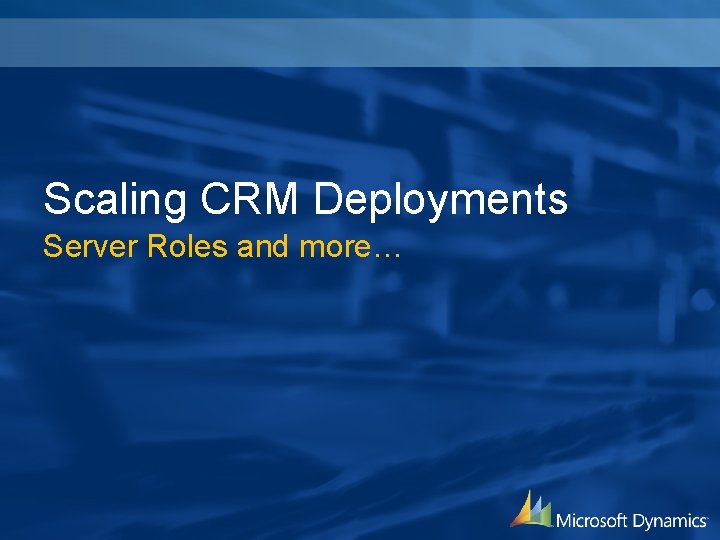 Scaling CRM Deployments
Server Roles and more…

Microsoft Dynamics